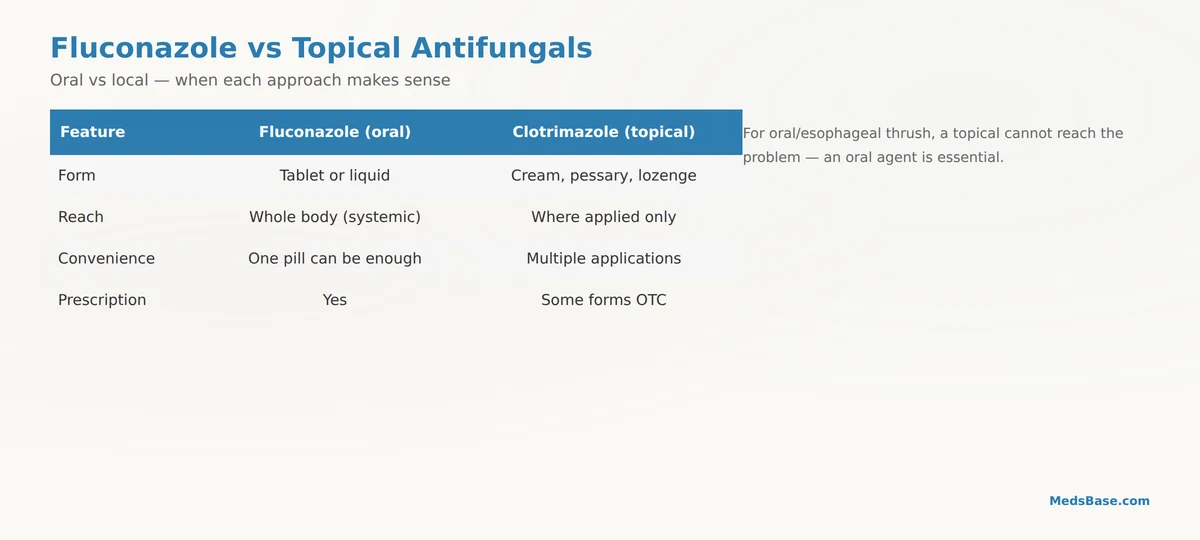 Fluconazole vs Topical Antifungals

Oral vs local — when each approach makes sense

| Feature | Fluconazole (oral) | Clotrimazole (topical) |
|---|---|---|
| Form | Tablet or liquid | Cream, pessary, lozenge |
| Reach | Whole body (systemic) | Where applied only |
| Convenience | One pill can be enough | Multiple applications |
| Prescription | Yes | Some forms OTC |

For oral/esophageal thrush, a topical cannot reach the problem — an oral agent is essential.

MedsBase.com